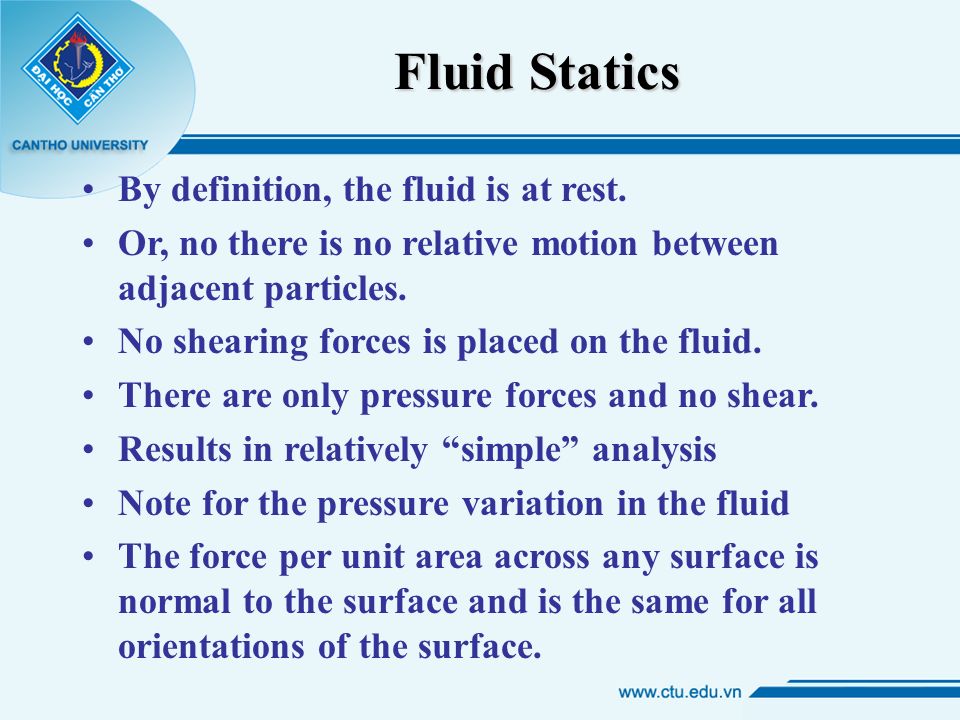 ĐẠI HỌC CẦN THƠ
CANTHO UNIVERSITY

Fluid Statics

• By definition, the fluid is at rest.
• Or, no there is no relative motion between adjacent particles.
• No shearing forces is placed on the fluid.
• There are only pressure forces and no shear.
• Results in relatively “simple” analysis
• Note for the pressure variation in the fluid
• The force per unit area across any surface is normal to the surface and is the same for all orientations of the surface.

www.ctu.edu.vn